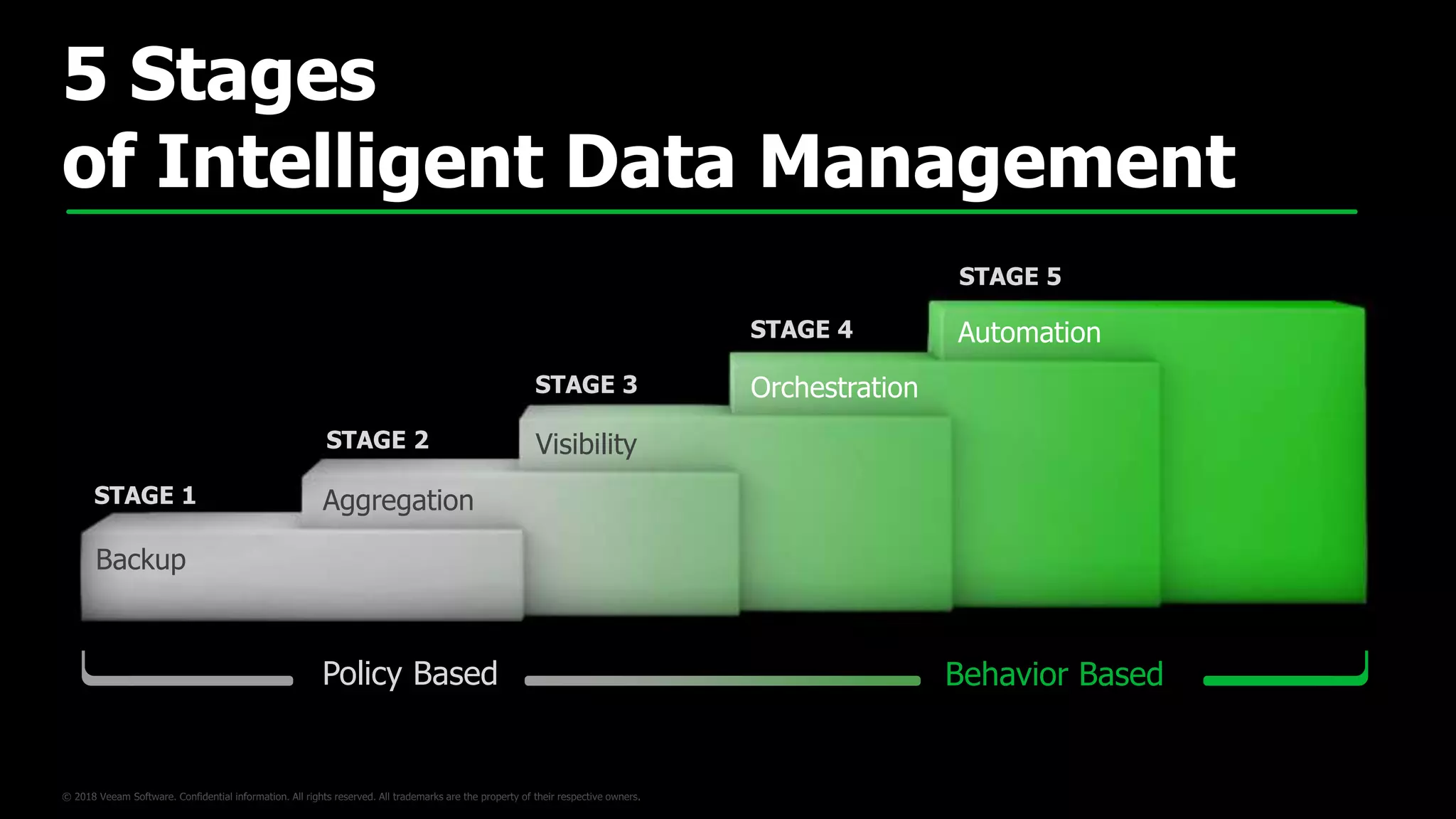 5 Stages
of Intelligent Data Management

STAGE 1
Backup

STAGE 2
Aggregation

STAGE 3
Visibility

STAGE 4
Orchestration

STAGE 5
Automation

Policy Based

Behavior Based

© 2018 Veeam Software. Confidential information. All rights reserved. All trademarks are the property of their respective owners.